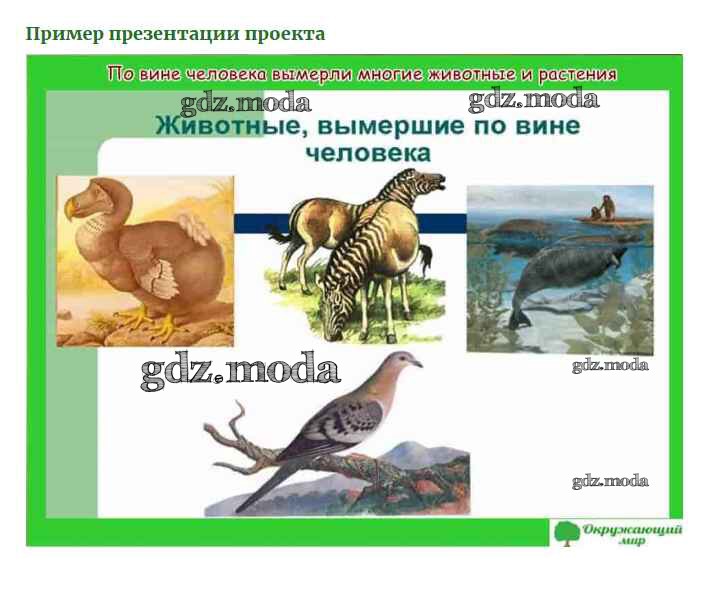 Пример презентации проекта

По вине человека вымерли многие животные и растения

gdz.moda

gdz.moda

Животные, вымершие по вине человека

gdz.moda

gdz.moda

gdz.moda

Окружающий мир